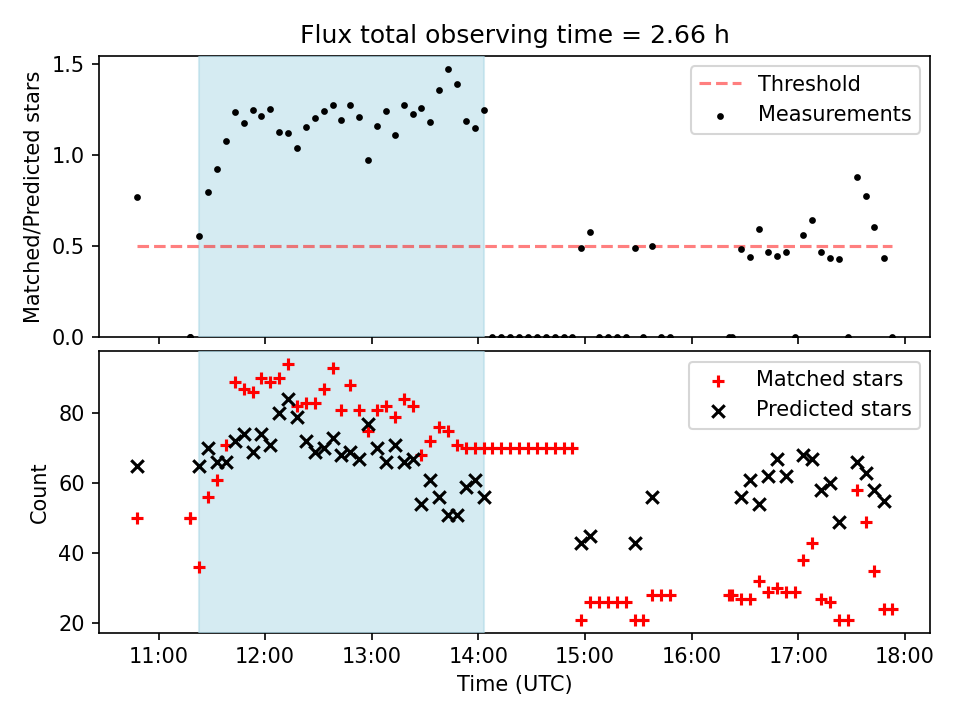 Flux total observing time = 2.66 h

Matched/Predicted stars

1.5
1.0
0.5
0.0

Threshold
Measurements

Count

80
60
40
20

Matched stars
Predicted stars

11:00
12:00
13:00
14:00
15:00
16:00
17:00
18:00

Time (UTC)